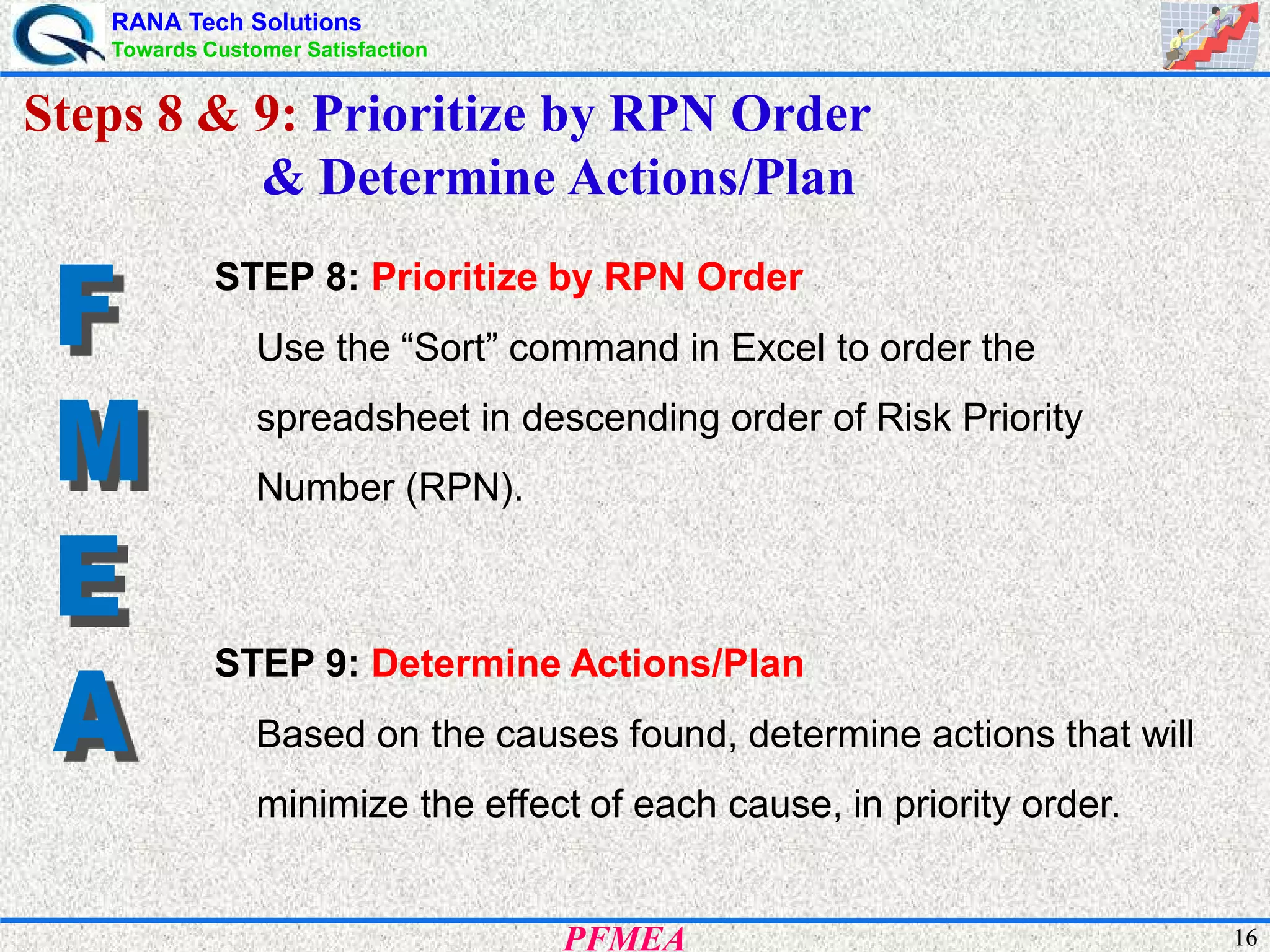 RANA Tech Solutions
Towards Customer Satisfaction

Steps 8 & 9: Prioritize by RPN Order & Determine Actions/Plan

F
M
E
A

STEP 8: Prioritize by RPN Order

Use the “Sort” command in Excel to order the spreadsheet in descending order of Risk Priority Number (RPN).

STEP 9: Determine Actions/Plan

Based on the causes found, determine actions that will minimize the effect of each cause, in priority order.

PFMEA

16